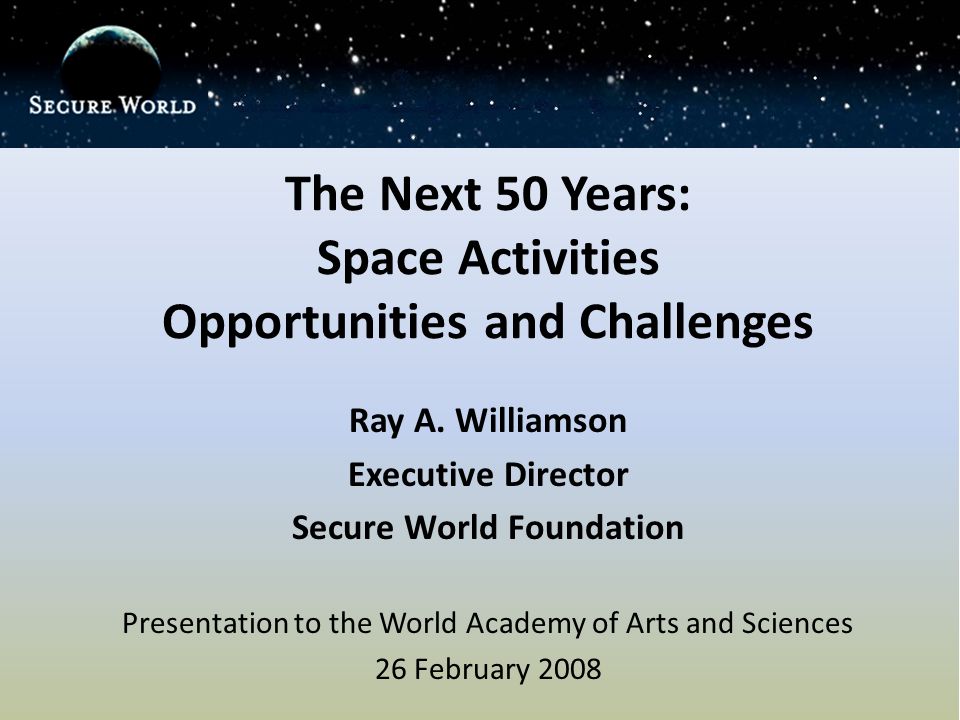 SECURE WORLD

The Next 50 Years:
Space Activities
Opportunities and Challenges

Ray A. Williamson
Executive Director
Secure World Foundation

Presentation to the World Academy of Arts and Sciences
26 February 2008